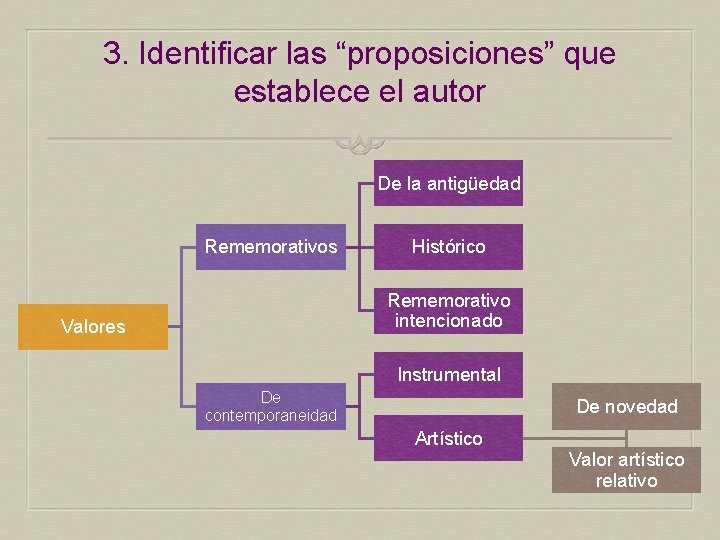 3. Identificar las “proposiciones” que establece el autor

Valores

Rememorativos

De la antigüedad

Histórico

Rememorativo intencionado

De contemporaneidad

Instrumental

Artístico

De novedad

Valor artístico relativo